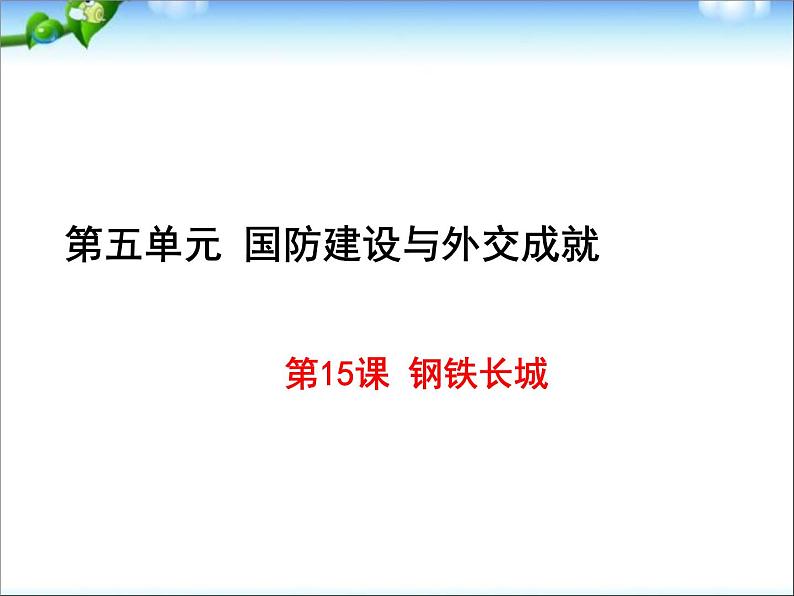 第五单元 国防建设与外交成就

第15课 钢铁长城